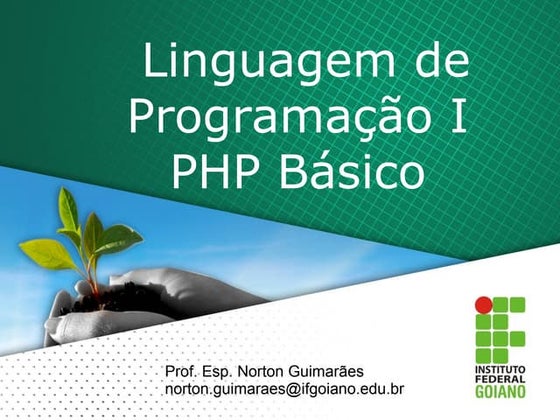 Linguagem de Programação I
PHP Básico

Prof. Esp. Norton Guimarães
norton.guimaraes@ifgoiano.edu.br

INSTITUTO FEDERAL GOIANO